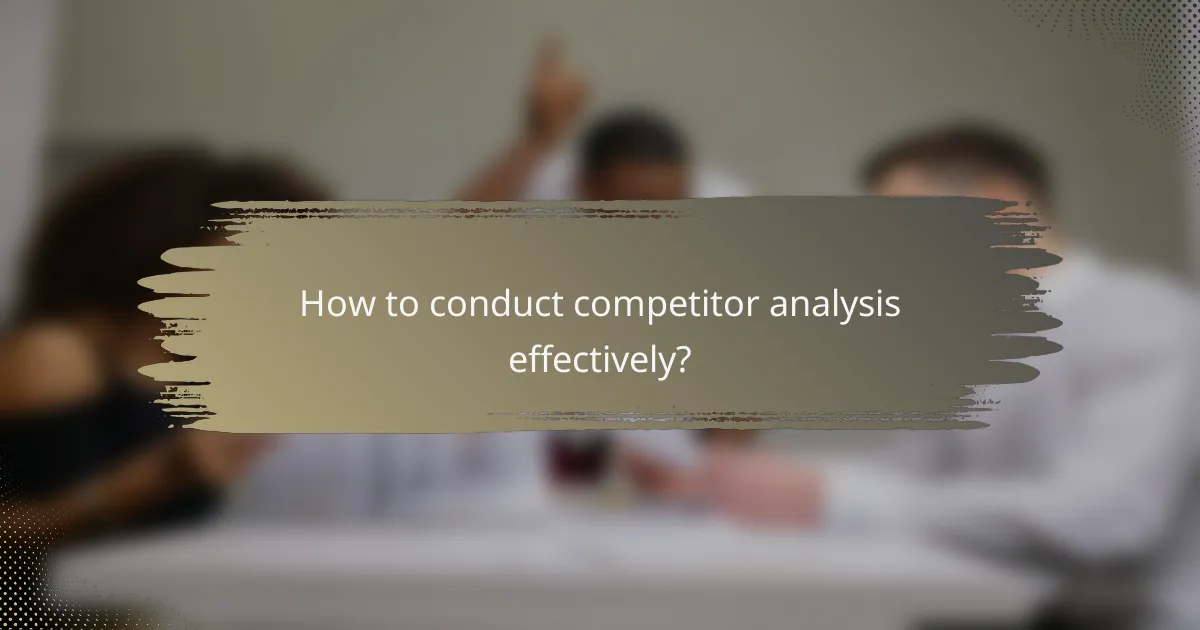 How to conduct competitor analysis effectively?